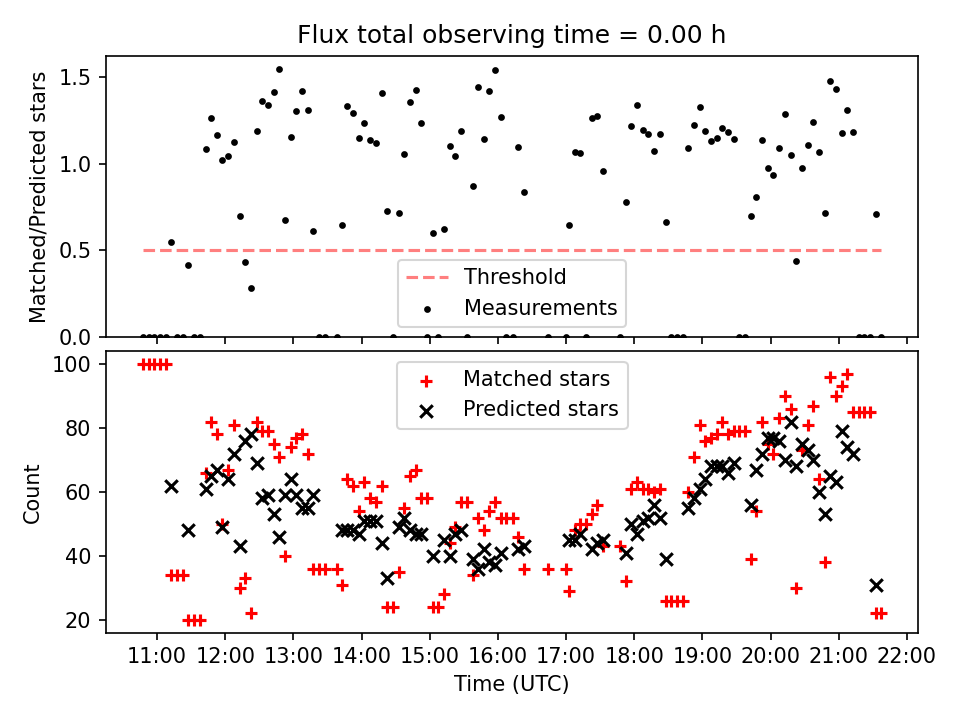 Flux total observing time = 0.00 h

Matched/Predicted stars

1.5
1.0
0.5
0.0

Threshold
Measurements

Count

100
80
60
40
20

Matched stars
Predicted stars

11:00 12:00 13:00 14:00 15:00 16:00 17:00 18:00 19:00 20:00 21:00 22:00

Time (UTC)